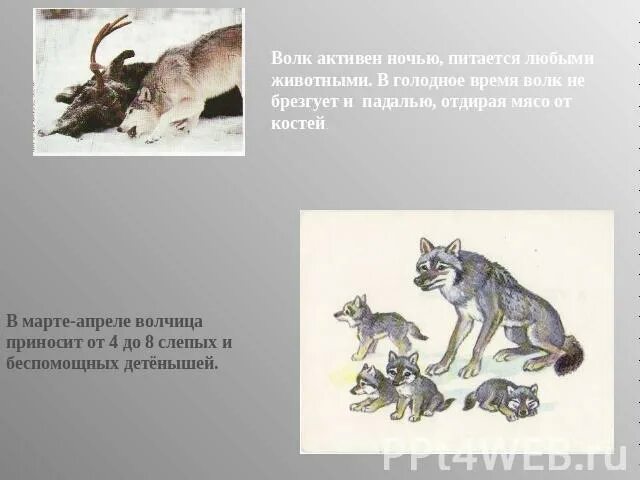 Волк активен ночью, питается любыми животными. В голодное время волк не брезгует и падалью, отдирая мясо от костей.

В марте-апреле волчица приносит от 4 до 8 слепых и беспомощных детёнышей.

PPt4WEB.ru